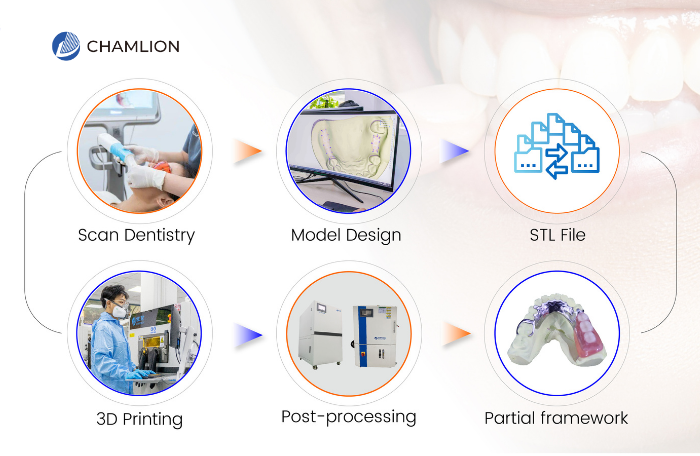 CHAMLION

Scan Dentistry

Model Design

STL File

3D Printing

Post-processing

Partial framework